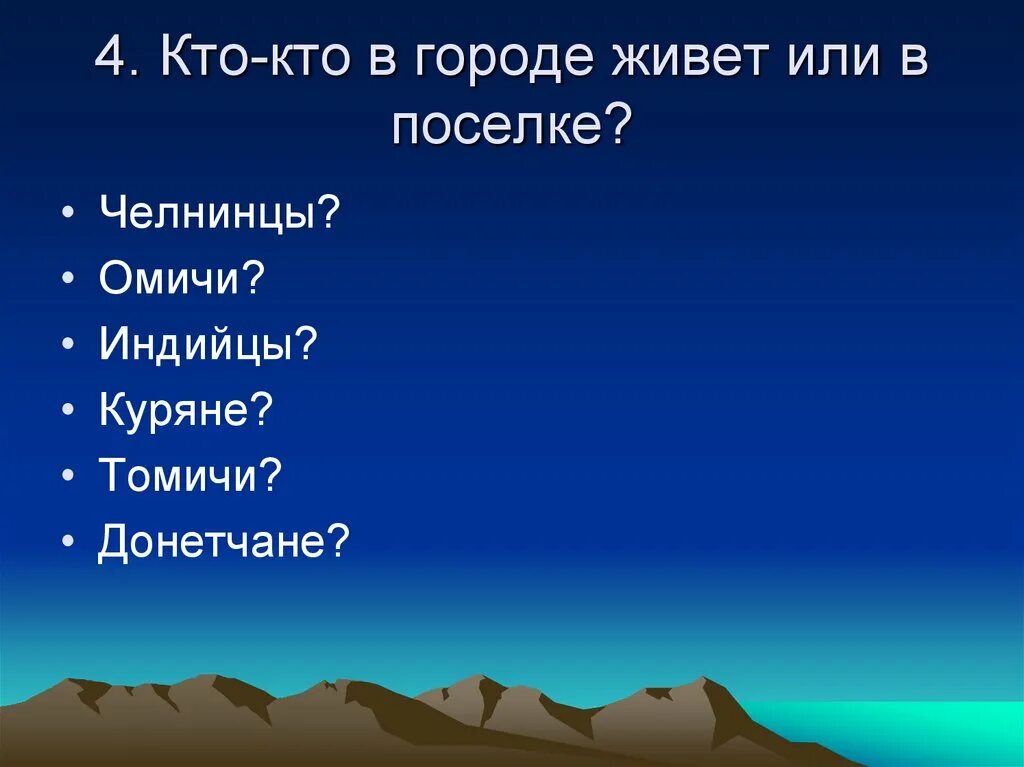 4. Кто-кто в городе живет или в поселке?

• Челнинцы?
• Омичи?
• Индийцы?
• Куряне?
• Томичи?
• Донетчане?